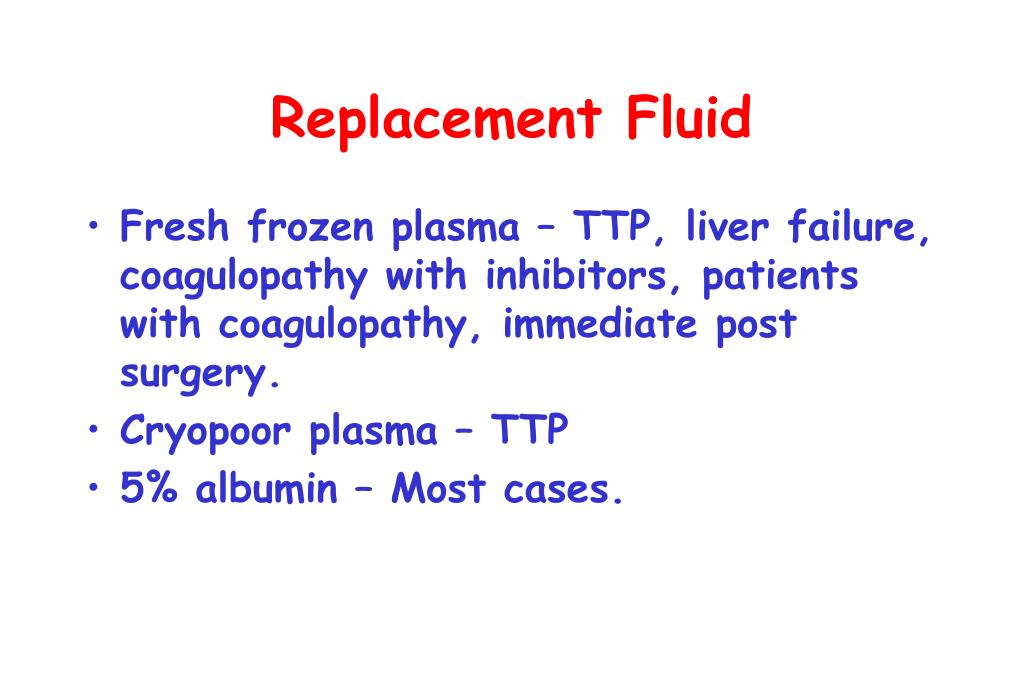 Replacement Fluid

• Fresh frozen plasma – TTP, liver failure, coagulopathy with inhibitors, patients with coagulopathy, immediate post surgery.
• Cryopoor plasma – TTP
• 5% albumin – Most cases.